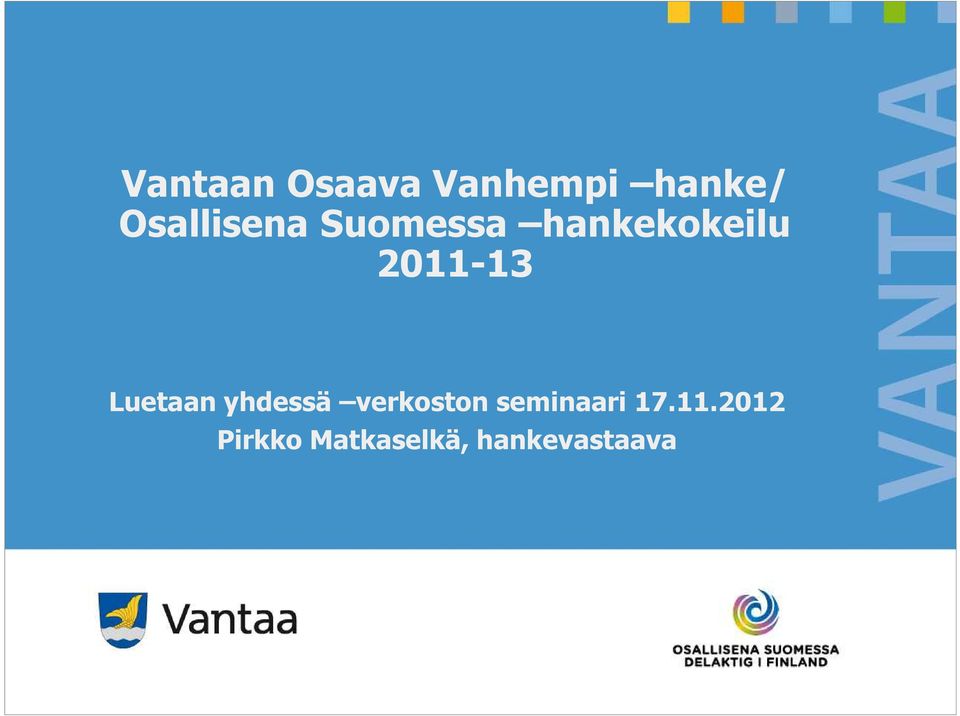 Vantaan Osaava Vanhempi –hanke/ Osallisena Suomessa –hankekokeilu 2011-13

Luetaan yhdessä –verkoston seminaari 17.11.2012
Pirkko Matkaselkä, hankevastaava

VANTAA

Vantaa

OSALLISENA SUOMESSA
DELAKTIG I FINLAND